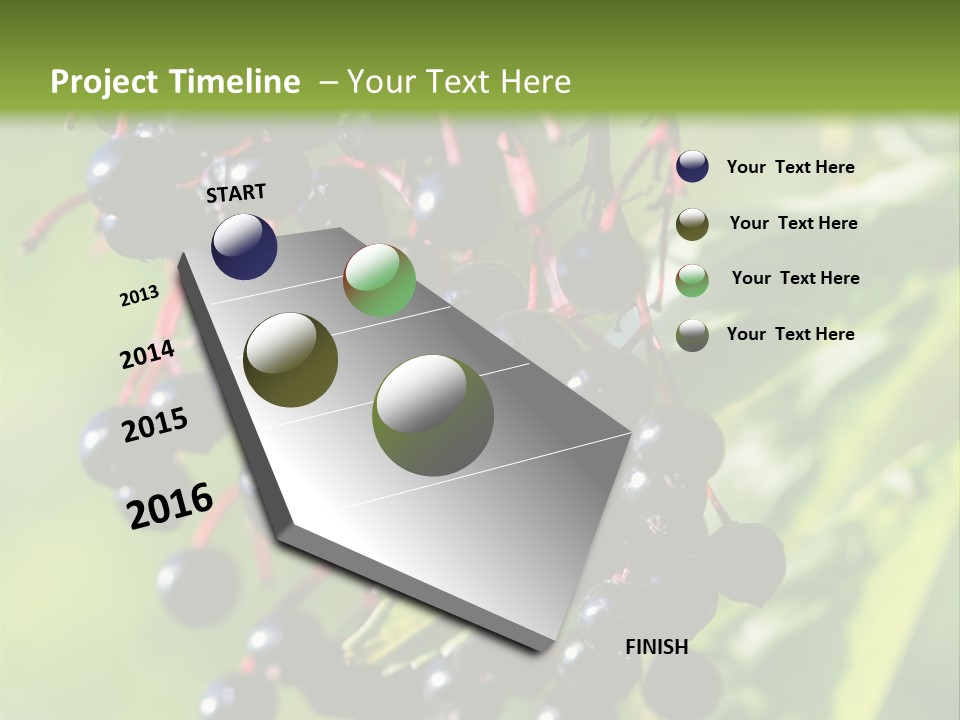 Project Timeline – Your Text Here

START

2013

2014

2015

2016

FINISH

Your Text Here

Your Text Here

Your Text Here

Your Text Here